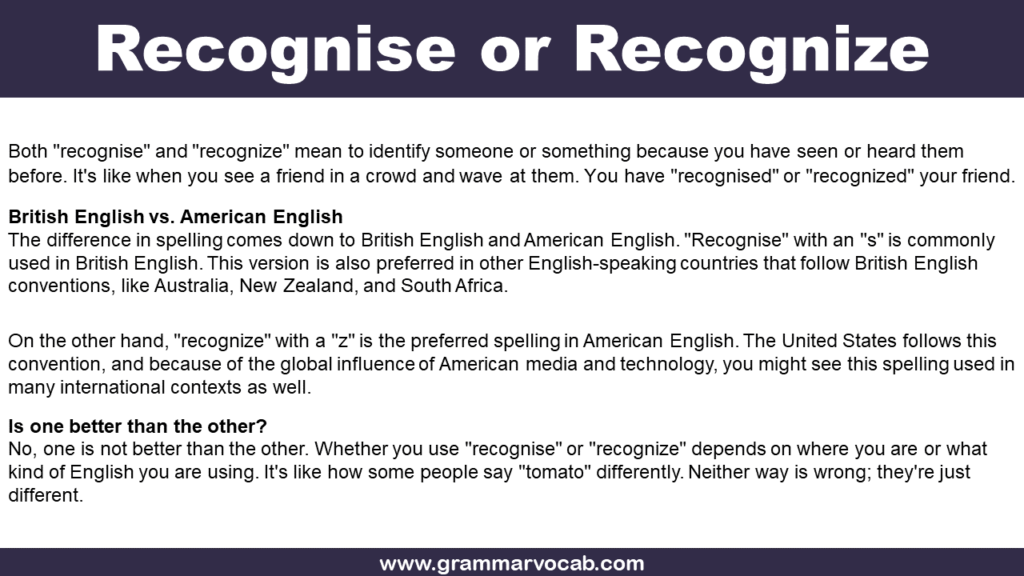 Recognise or Recognize

Both "recognise" and "recognize" mean to identify someone or something because you have seen or heard them before. It's like when you see a friend in a crowd and wave at them. You have "recognised" or "recognized" your friend.

British English vs. American English
The difference in spelling comes down to British English and American English. "Recognise" with an "s" is commonly used in British English. This version is also preferred in other English-speaking countries that follow British English conventions, like Australia, New Zealand, and South Africa.

On the other hand, "recognize" with a "z" is the preferred spelling in American English. The United States follows this convention, and because of the global influence of American media and technology, you might see this spelling used in many international contexts as well.

Is one better than the other?
No, one is not better than the other. Whether you use "recognise" or "recognize" depends on where you are or what kind of English you are using. It's like how some people say "tomato" differently. Neither way is wrong; they're just different.

www.grammarvocab.com